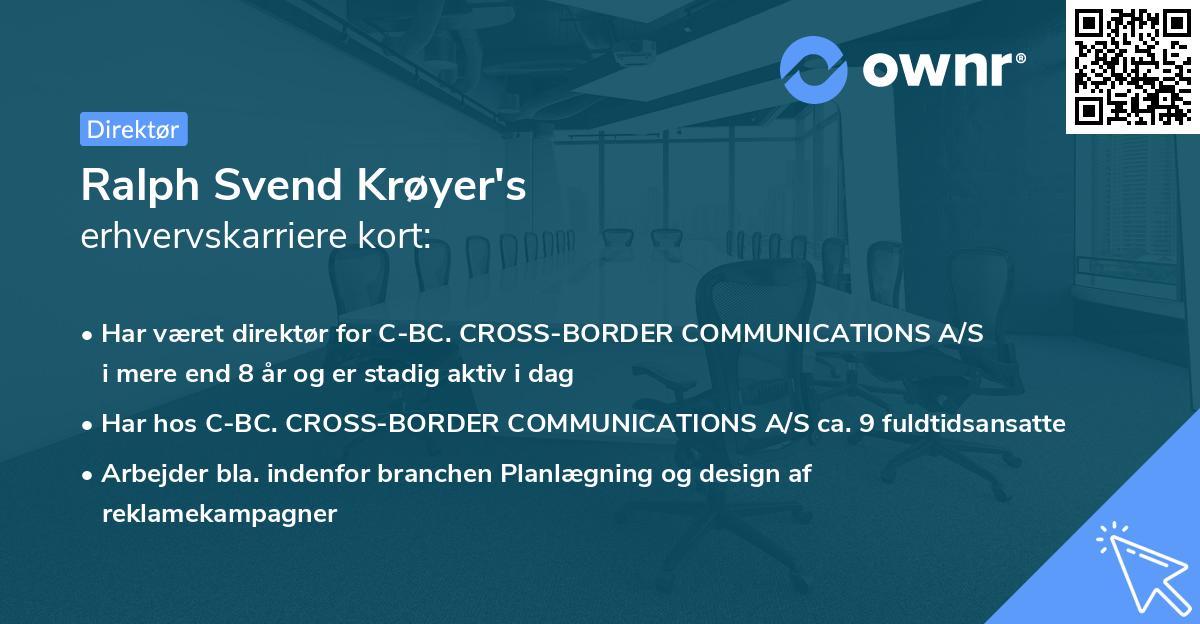 ownr®

Direktør

Ralph Svend Krøyer's
erhvervskarriere kort:

• Har været direktør for C-BC. CROSS-BORDER COMMUNICATIONS A/S i mere end 8 år og er stadig aktiv i dag
• Har hos C-BC. CROSS-BORDER COMMUNICATIONS A/S ca. 9 fuldtidsansatte
• Arbejder bla. indenfor branchen Planlægning og design af reklamekampagner